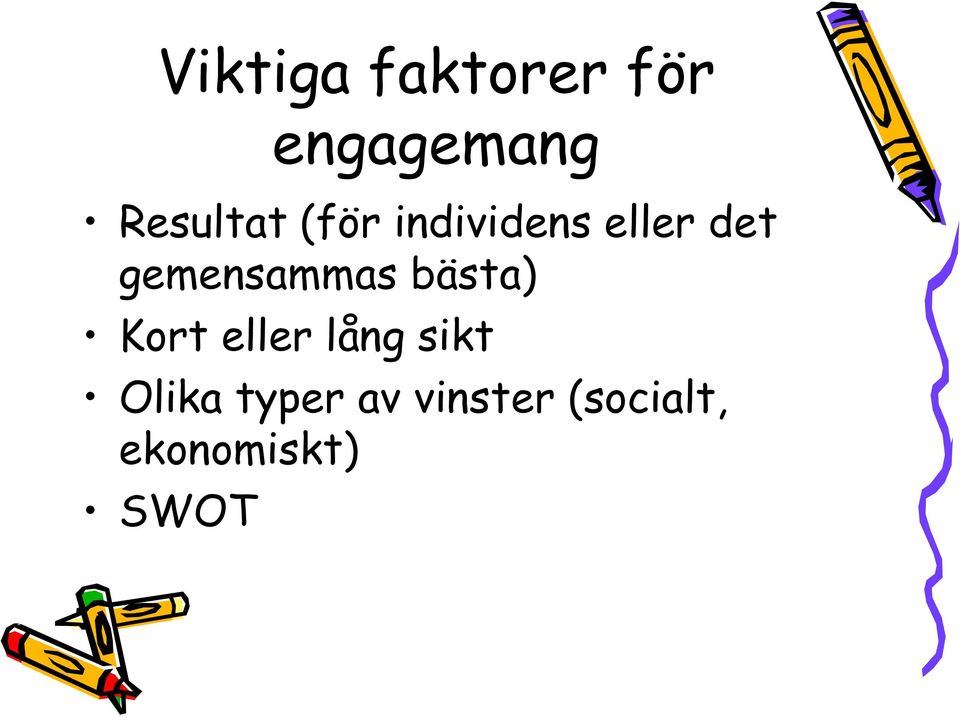 Viktiga faktorer för engagemang

• Resultat (för individens eller det gemensammas bästa)
• Kort eller lång sikt
• Olika typer av vinster (socialt, ekonomiskt)
• SWOT